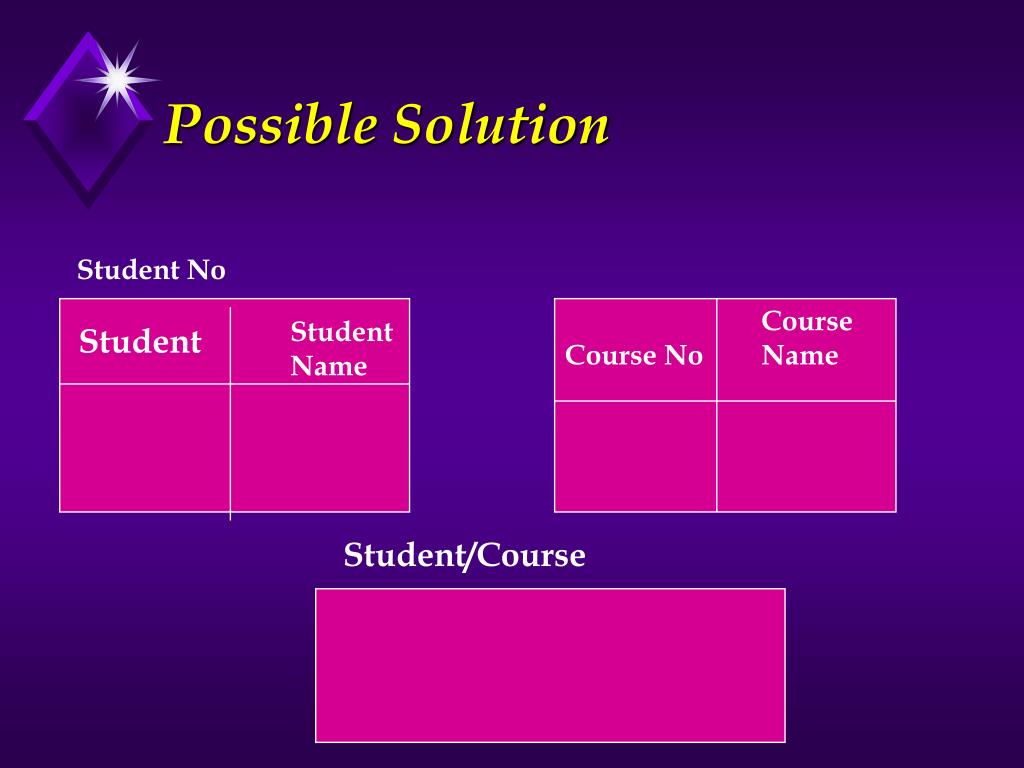 Possible Solution

Student No

| Student | Student Name |
|---|---|
| | |

| Course No | Course Name |
|---|---|
| | |

Student/Course